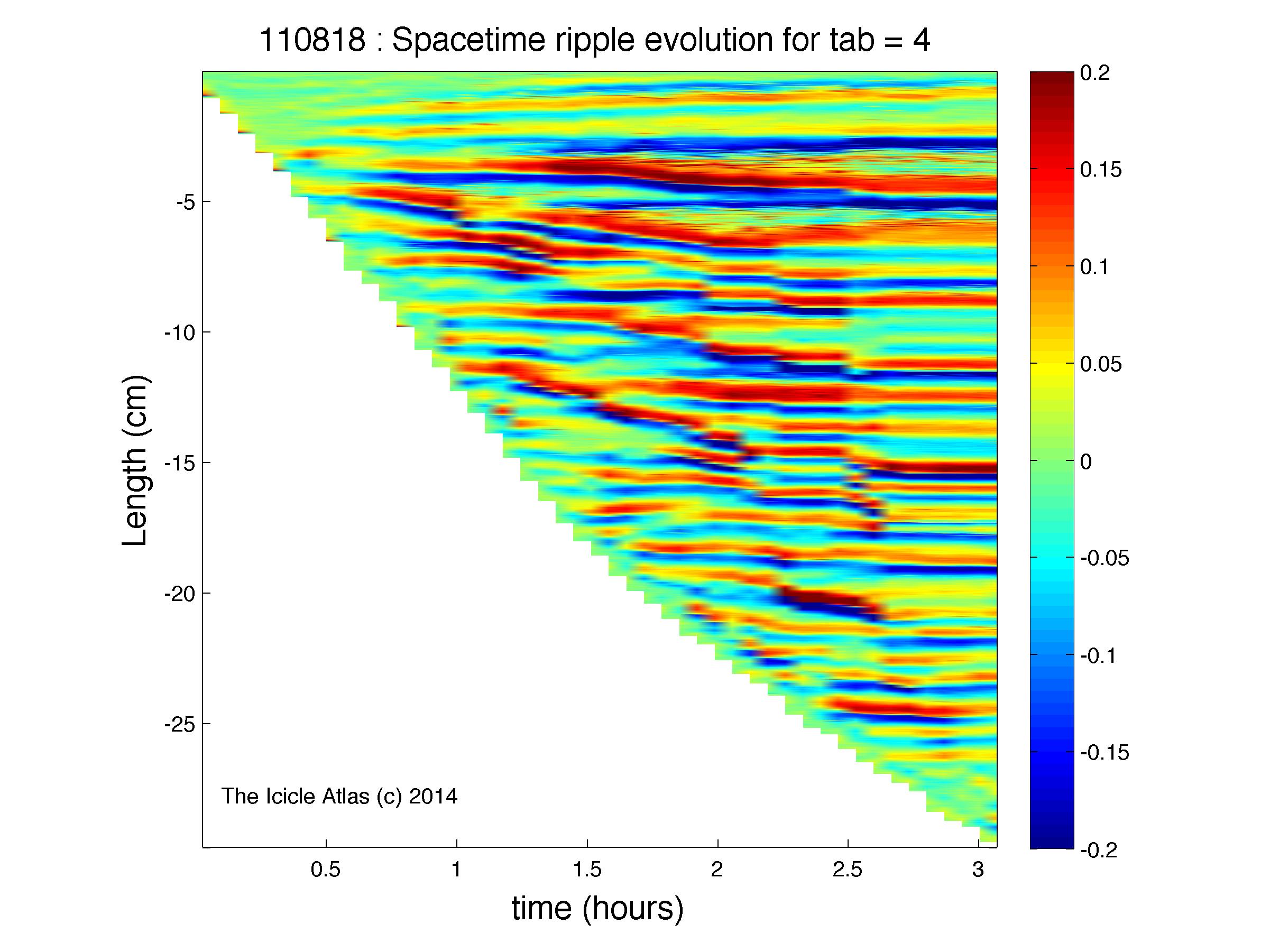 110818 : Spacetime ripple evolution for tab = 4

Length (cm)

-5
-10
-15
-20
-25

The Icicle Atlas (c) 2014

0.5
1
1.5
2
2.5
3

time (hours)

0.2
0.15
0.1
0.05
0
-0.05
-0.1
-0.15
-0.2